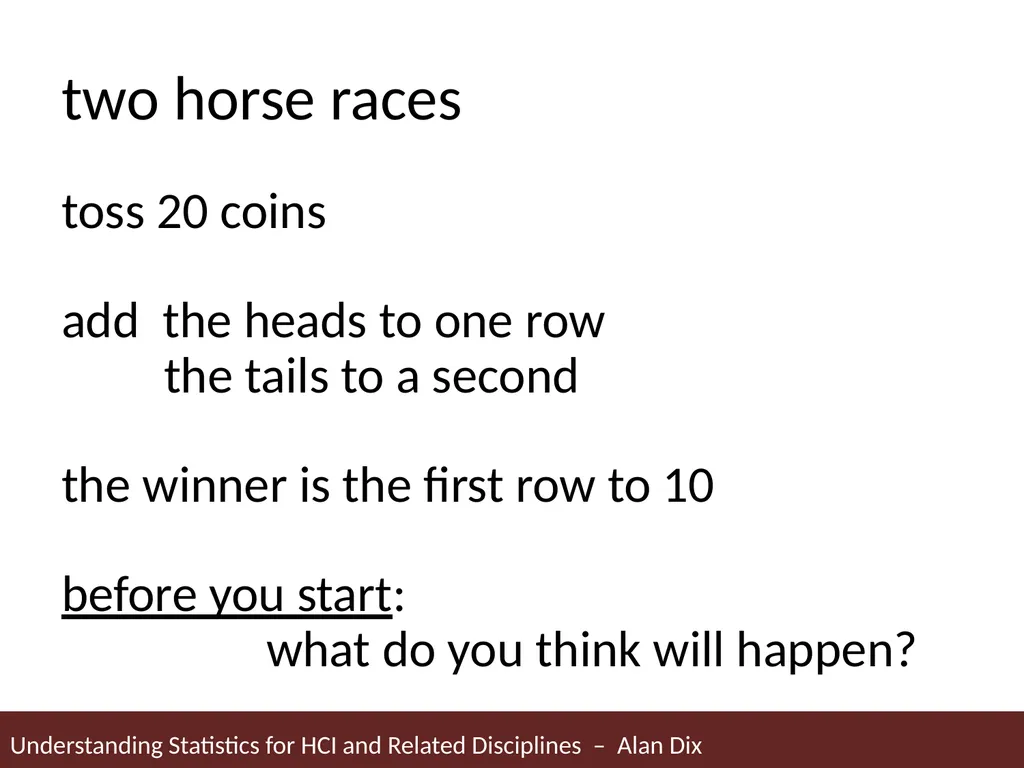 two horse races

toss 20 coins

add the heads to one row
the tails to a second

the winner is the first row to 10

before you start:
what do you think will happen?

Understanding Statistics for HCI and Related Disciplines – Alan Dix